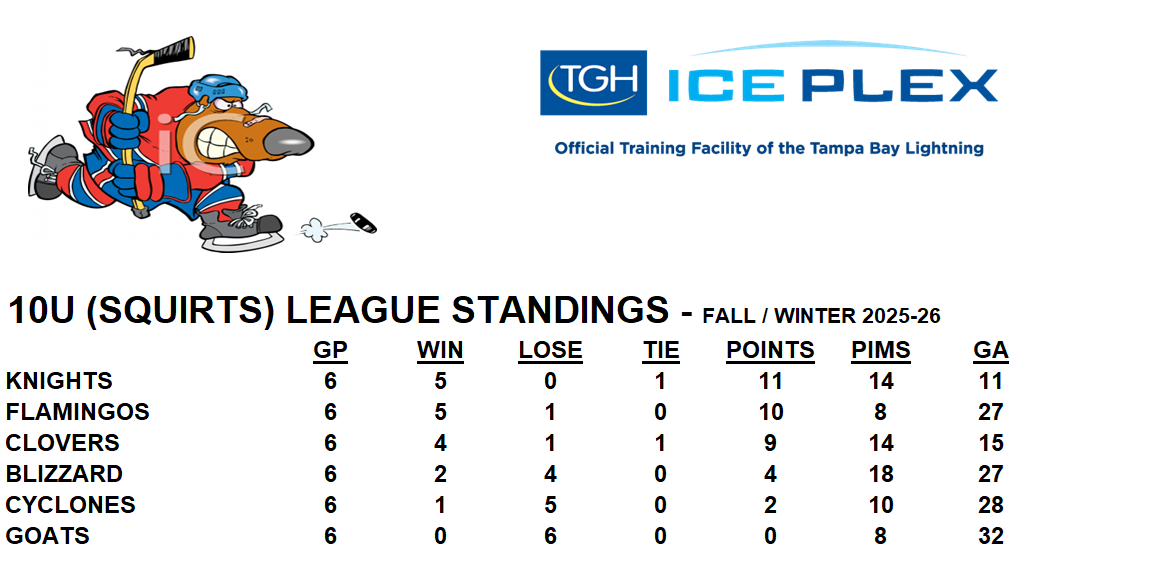 TGH ICE PLEX

Official Training Facility of the Tampa Bay Lightning

10U (SQUIRTS) LEAGUE STANDINGS - FALL / WINTER 2025-26

| | GP | WIN | LOSE | TIE | POINTS | PIMS | GA |
|---|---|---|---|---|---|---|---|
| KNIGHTS | 6 | 5 | 0 | 1 | 11 | 14 | 11 |
| FLAMINGOS | 6 | 5 | 1 | 0 | 10 | 8 | 27 |
| CLOVERS | 6 | 4 | 1 | 1 | 9 | 14 | 15 |
| BLIZZARD | 6 | 2 | 4 | 0 | 4 | 18 | 27 |
| CYCLONES | 6 | 1 | 5 | 0 | 2 | 10 | 28 |
| GOATS | 6 | 0 | 6 | 0 | 0 | 8 | 32 |